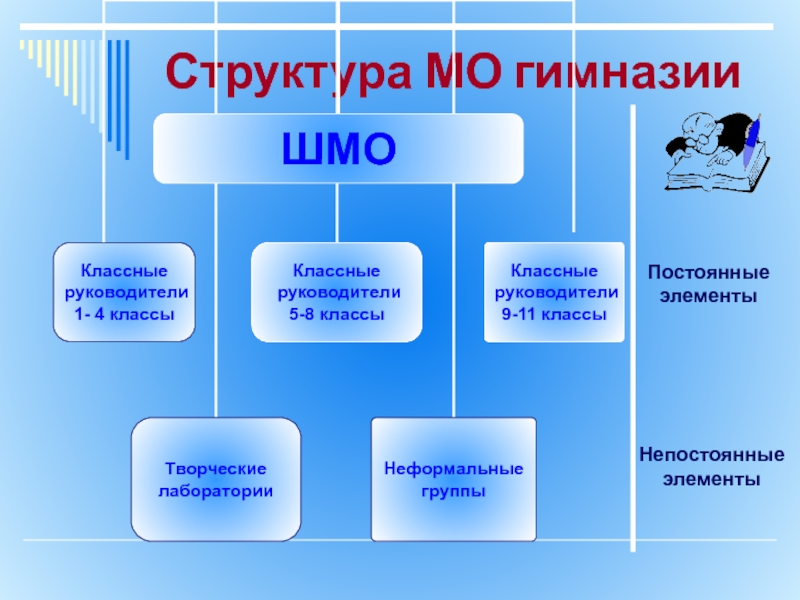 Структура МО гимназии

ШМО

Классные руководители 1- 4 классы

Классные руководители 5-8 классы

Классные руководители 9-11 классы

Постоянные элементы

Творческие лаборатории

Неформальные группы

Непостоянные элементы